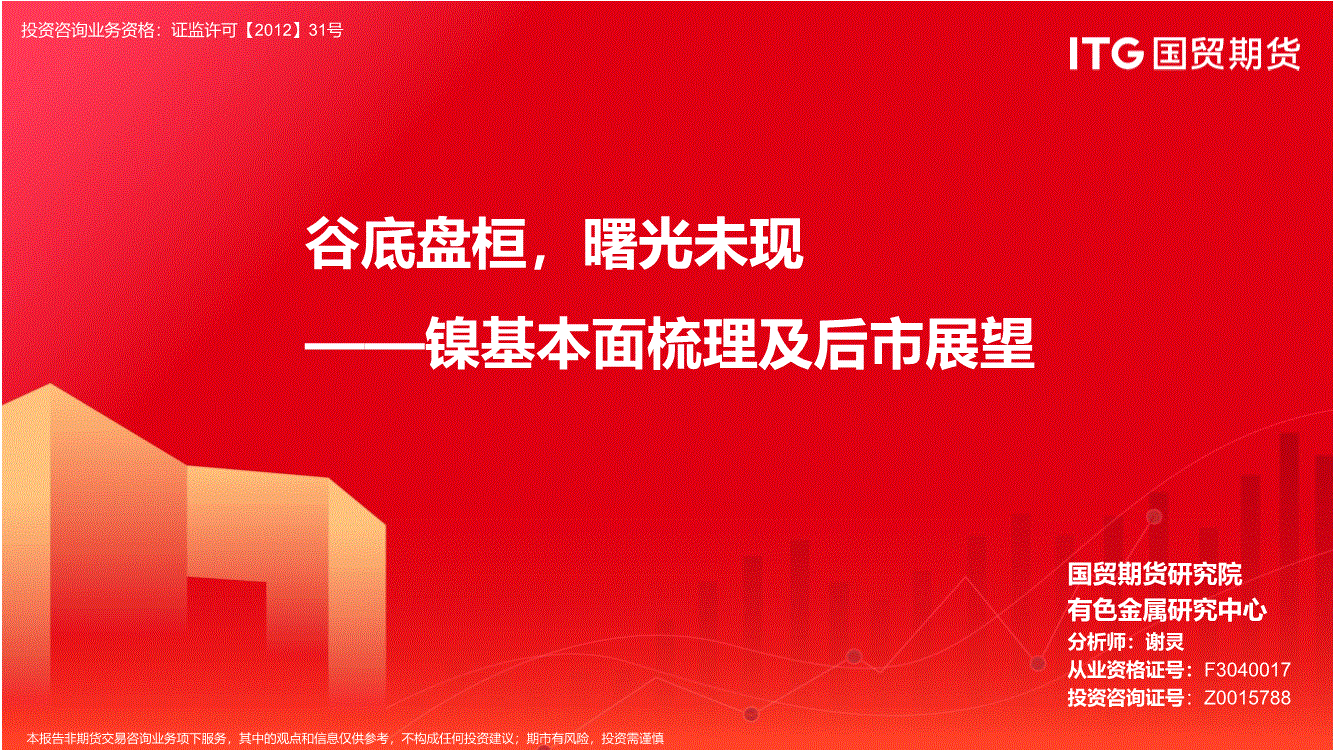 投资咨询业务资格：证监许可【2012】31号

ITG 国贸期货

谷底盘桓，曙光未现

——镍基本面梳理及后市展望

国贸期货研究院
有色金属研究中心
分析师：谢灵
从业资格证号：F3040017
投资咨询证号：Z0015788

本报告非期货交易咨询业务项下服务，其中的观点和信息仅供参考，不构成任何投资建议；期市有风险，投资需谨慎